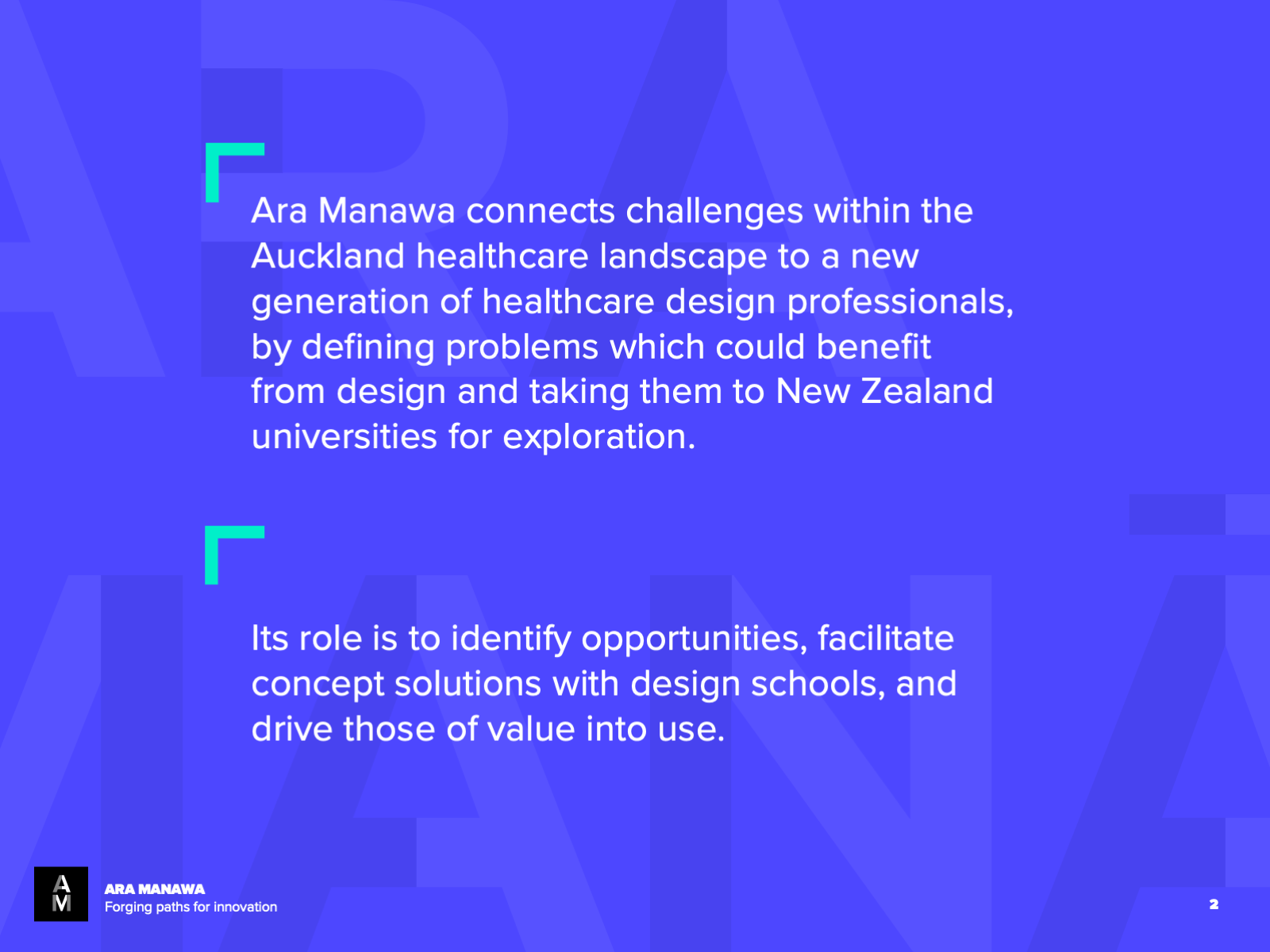 Ara Manawa connects challenges within the Auckland healthcare landscape to a new generation of healthcare design professionals, by defining problems which could benefit from design and taking them to New Zealand universities for exploration.

Its role is to identify opportunities, facilitate concept solutions with design schools, and drive those of value into use.

A M

ARA MANAWA
Forging paths for innovation

2